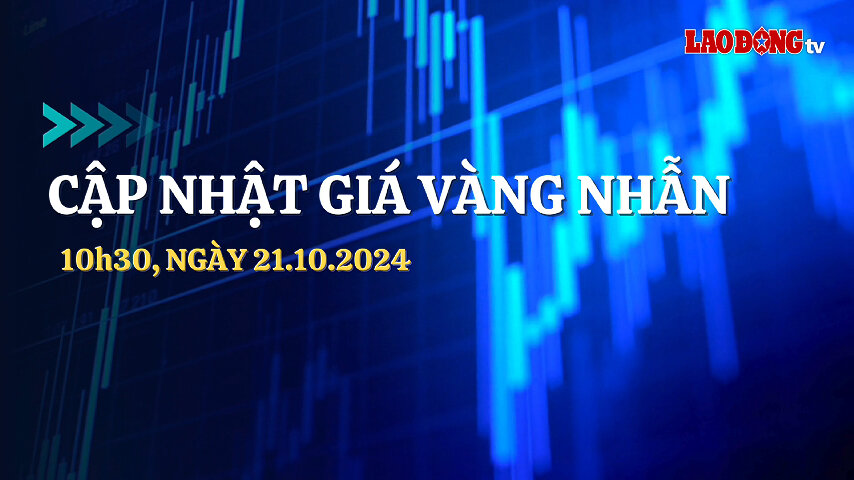 LAO ĐỘNG tv

CẬP NHẬT GIÁ VÀNG NHẪN

10h30, NGÀY 21.10.2024